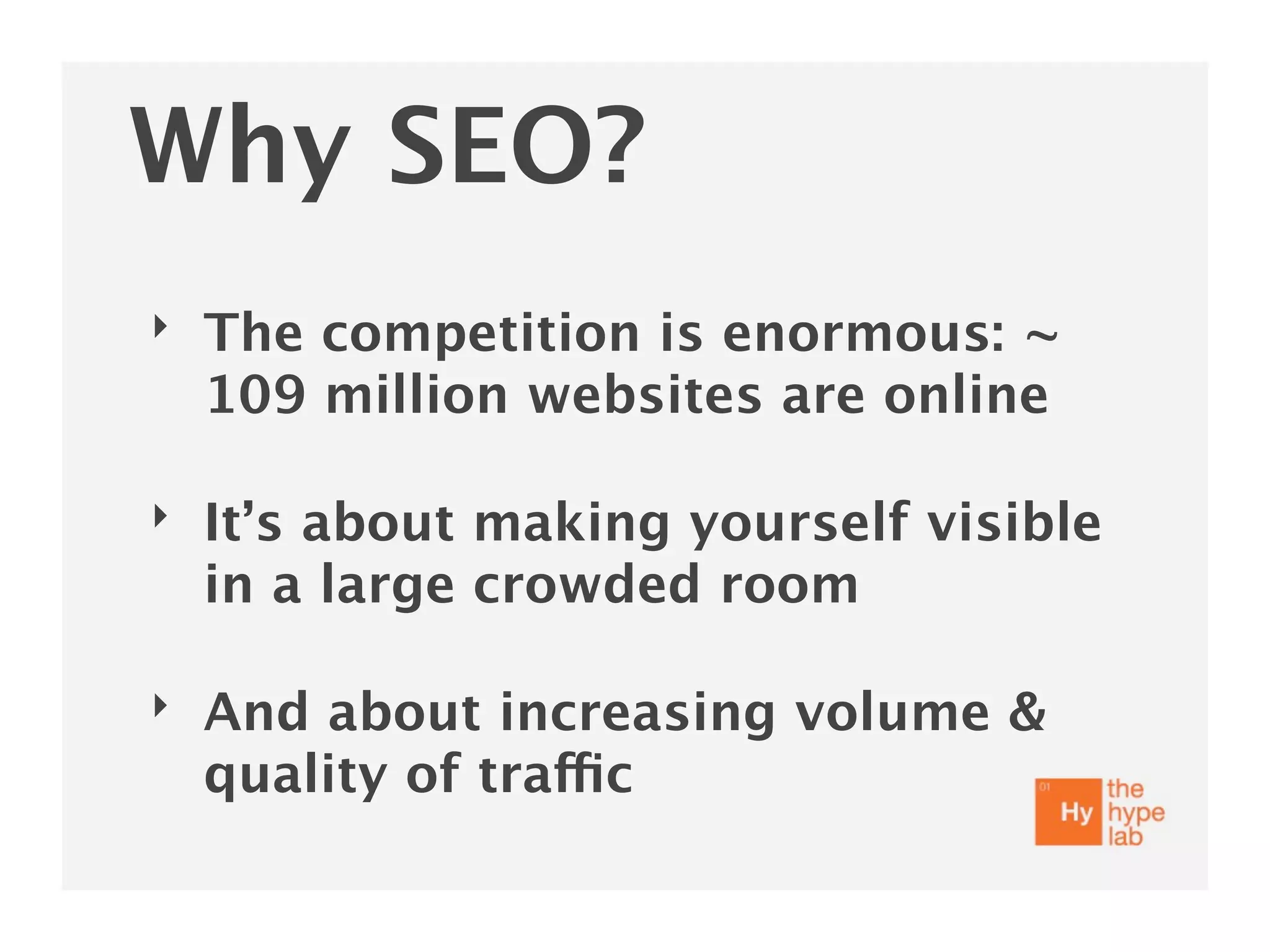 Why SEO?

‣ The competition is enormous: ~ 109 million websites are online

‣ It’s about making yourself visible in a large crowded room

‣ And about increasing volume & quality of traffic

01 Hy the hype lab